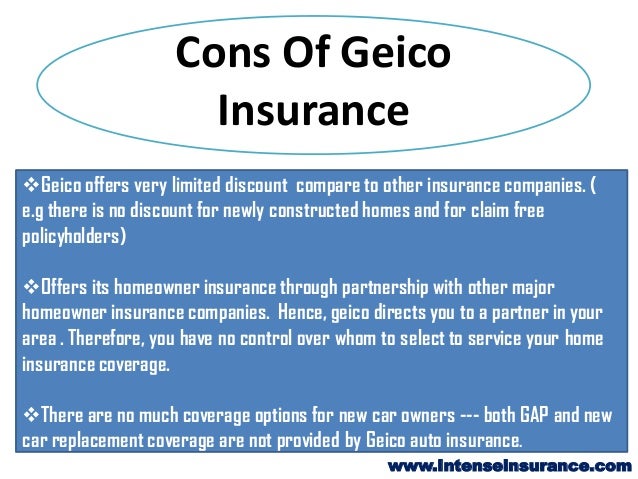 Cons Of Geico Insurance

❖Geico offers very limited discount compare to other insurance companies. ( e.g there is no discount for newly constructed homes and for claim free policyholders)

❖Offers its homeowner insurance through partnership with other major homeowner insurance companies. Hence, geico directs you to a partner in your area . Therefore, you have no control over whom to select to service your home insurance coverage.

❖There are no much coverage options for new car owners --- both GAP and new car replacement coverage are not provided by Geico auto insurance.

www.IntenseInsurance.com